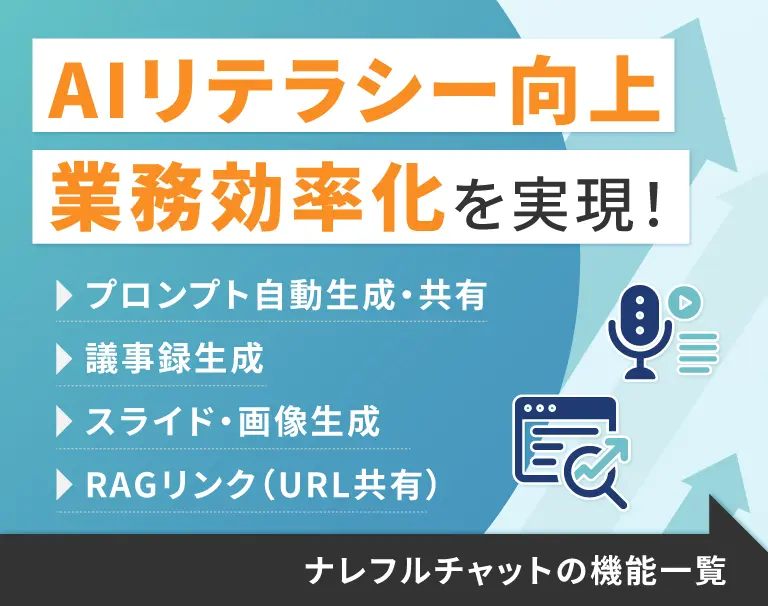 AIリテラシー向上
業務効率化を実現！

プロンプト自動生成・共有
議事録生成
スライド・画像生成
RAGリンク（URL共有）

ナレフルチャットの機能一覧